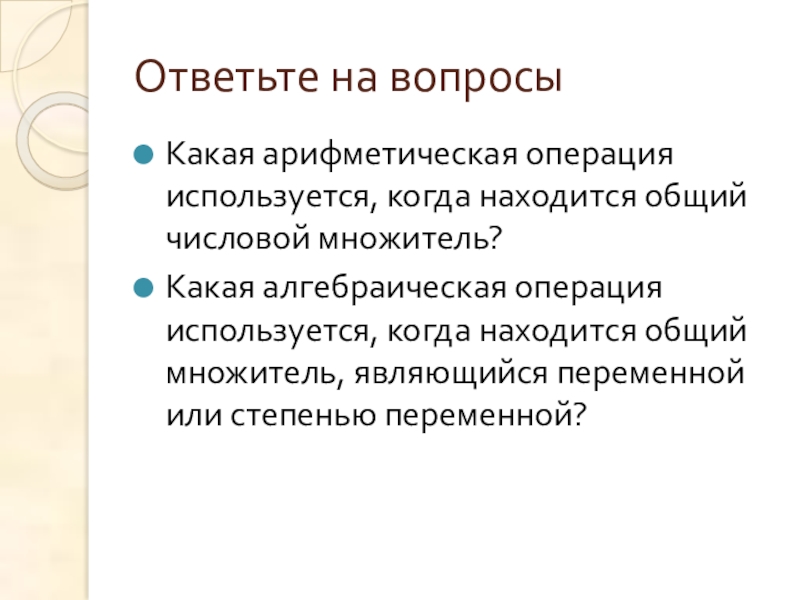 Ответьте на вопросы

Какая арифметическая операция используется, когда находится общий числовой множитель?

Какая алгебраическая операция используется, когда находится общий множитель, являющийся переменной или степенью переменной?